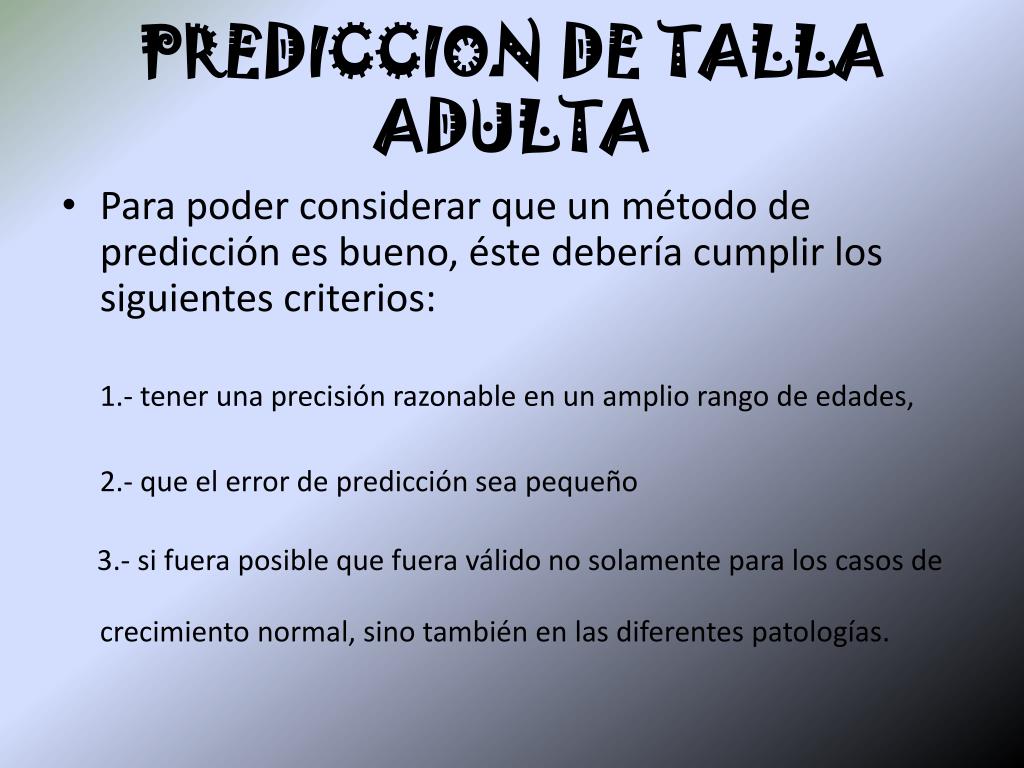 PREDICCION DE TALLA ADULTA

• Para poder considerar que un método de predicción es bueno, éste debería cumplir los siguientes criterios:

1.- tener una precisión razonable en un amplio rango de edades,

2.- que el error de predicción sea pequeño

3.- si fuera posible que fuera válido no solamente para los casos de crecimiento normal, sino también en las diferentes patologías.